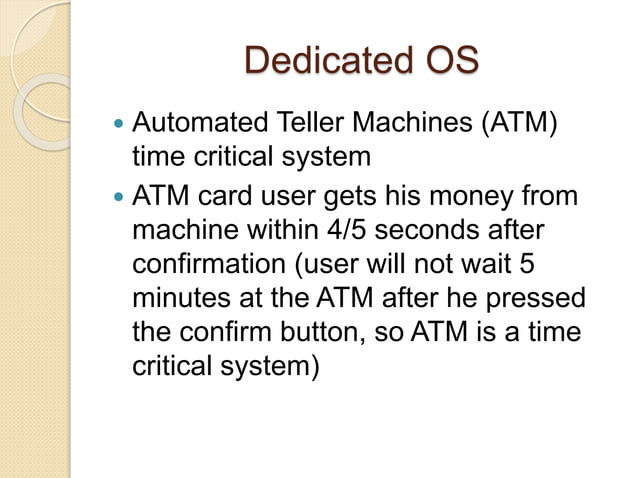 Dedicated OS

• Automated Teller Machines (ATM) time critical system

• ATM card user gets his money from machine within 4/5 seconds after confirmation (user will not wait 5 minutes at the ATM after he pressed the confirm button, so ATM is a time critical system)